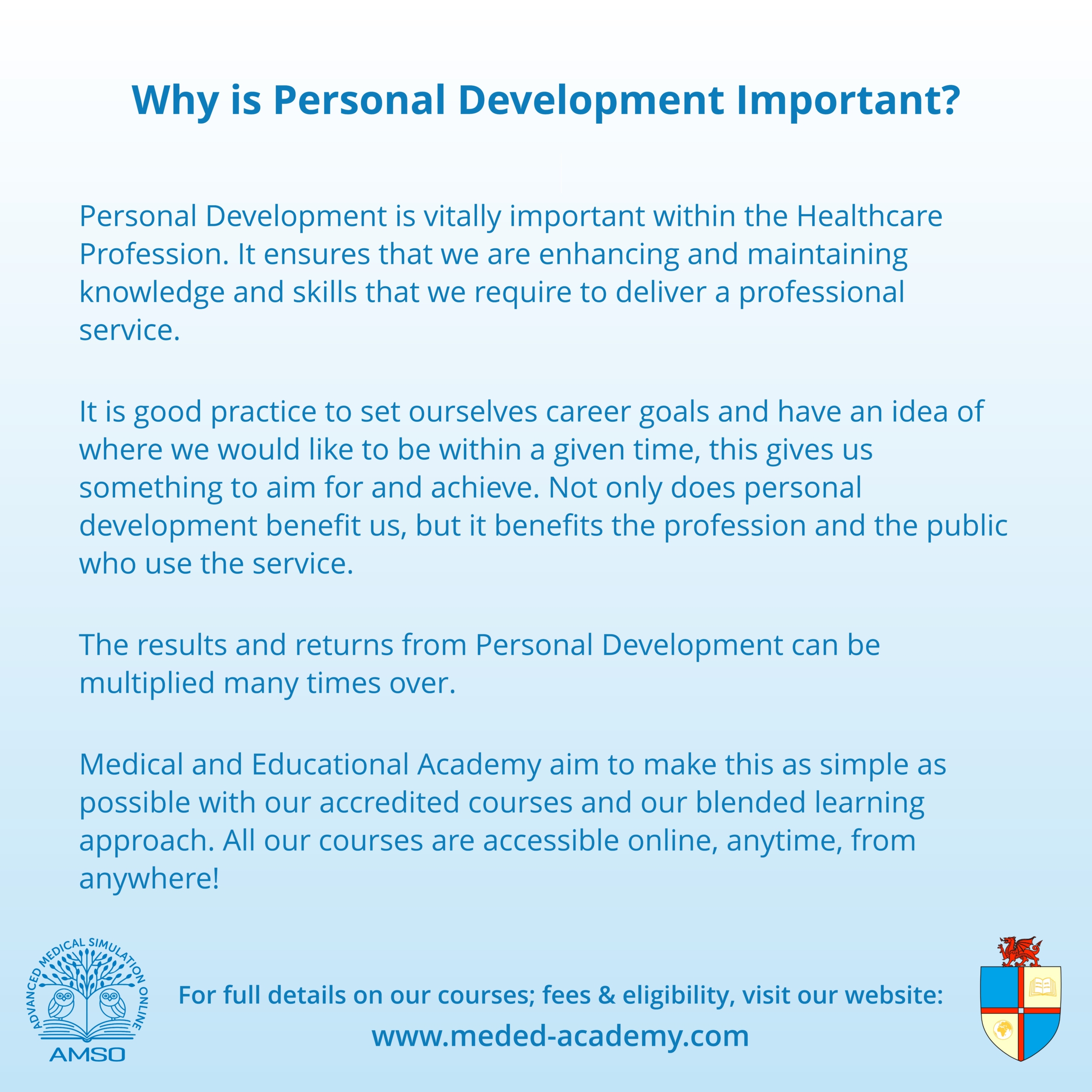 Why is Personal Development Important?

Personal Development is vitally important within the Healthcare Profession. It ensures that we are enhancing and maintaining knowledge and skills that we require to deliver a professional service.

It is good practice to set ourselves career goals and have an idea of where we would like to be within a given time, this gives us something to aim for and achieve. Not only does personal development benefit us, but it benefits the profession and the public who use the service.

The results and returns from Personal Development can be multiplied many times over.

Medical and Educational Academy aim to make this as simple as possible with our accredited courses and our blended learning approach. All our courses are accessible online, anytime, from anywhere!

ADVANCED MEDICAL SIMULATION ONLINE
AMSO

For full details on our courses; fees & eligibility, visit our website:
www.meded-academy.com